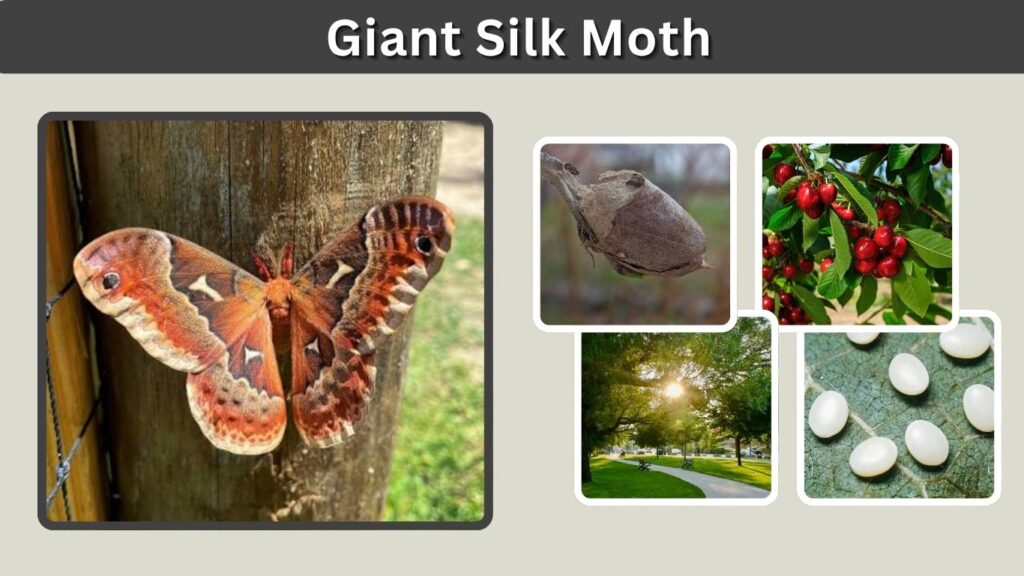 Giant Silk Moth